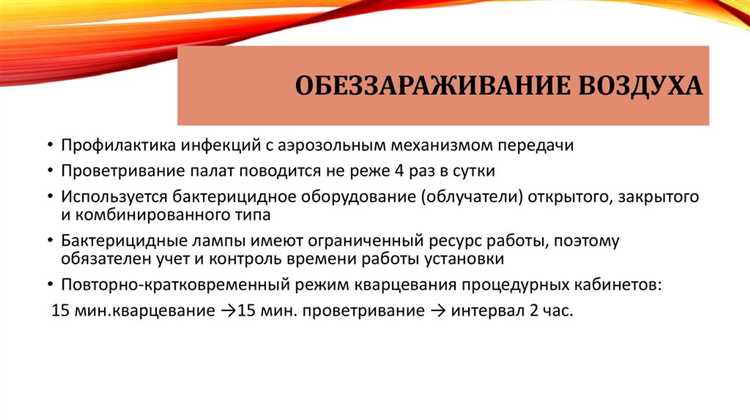 ОБЕЗЗАРАЖИВАНИЕ ВОЗДУХА

• Профилактика инфекций с аэрозольным механизмом передачи
• Проветривание палат поводится не реже 4 раз в сутки
• Используется бактерицидное оборудование (облучатели) открытого, закрытого и комбинированного типа
• Бактерицидные лампы имеют ограниченный ресурс работы, поэтому обязателен учет и контроль времени работы установки
• Повторно-кратковременный режим кварцевания процедурных кабинетов:
15 мин.кварцевание →15 мин. проветривание → интервал 2 час.